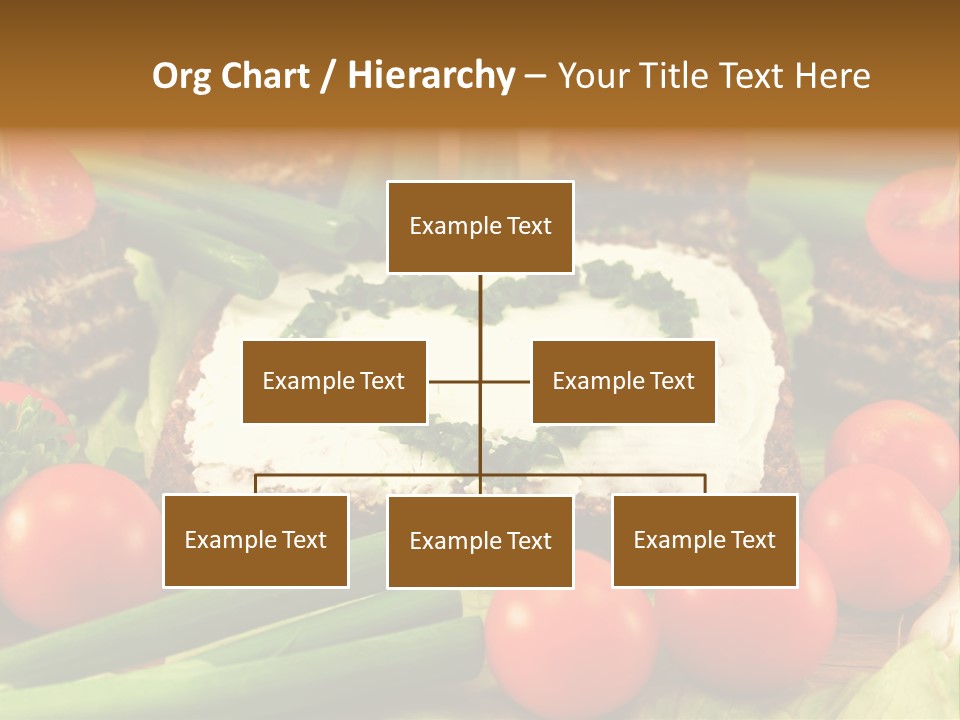 Org Chart / Hierarchy – Your Title Text Here

Example Text

Example Text

Example Text

Example Text

Example Text

Example Text